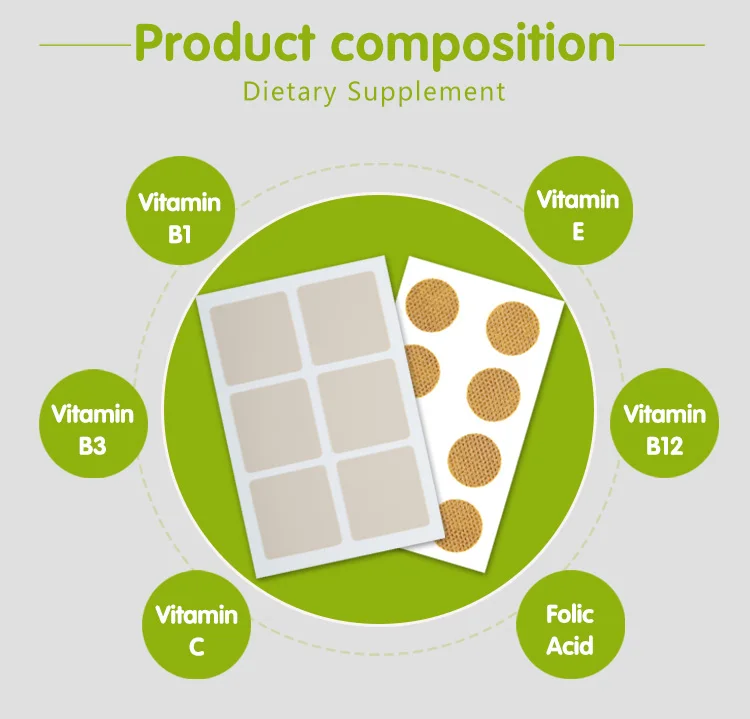 Product composition

Dietary Supplement

Vitamin B1

Vitamin E

Vitamin B3

Vitamin B12

Vitamin C

Folic Acid